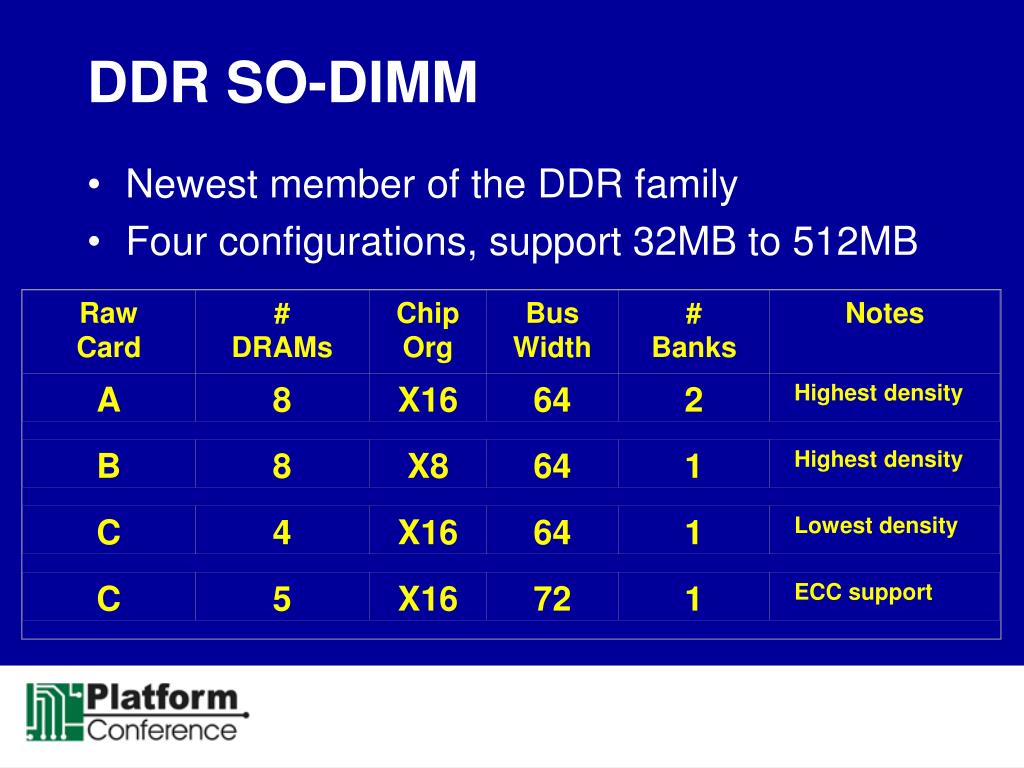 DDR SO-DIMM

• Newest member of the DDR family
• Four configurations, support 32MB to 512MB

| Raw Card | # DRAMs | Chip Org | Bus Width | # Banks | Notes |
|---|---|---|---|---|---|
| A | 8 | X16 | 64 | 2 | Highest density |
| B | 8 | X8 | 64 | 1 | Highest density |
| C | 4 | X16 | 64 | 1 | Lowest density |
| C | 5 | X16 | 72 | 1 | ECC support |

Platform Conference